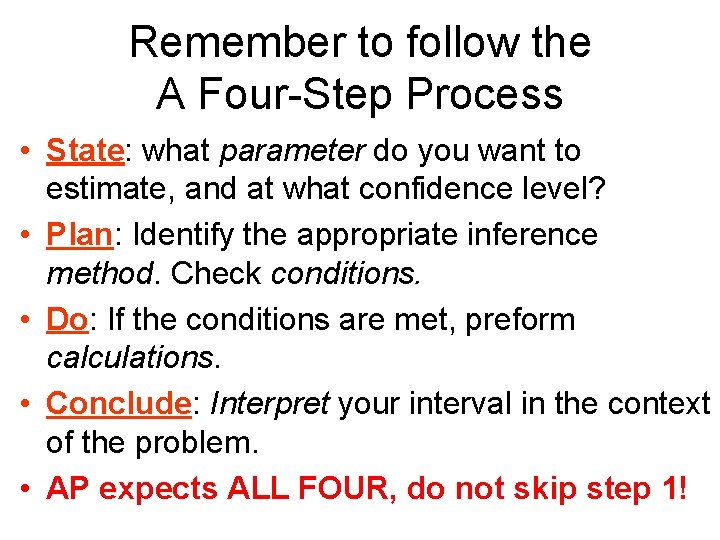 Remember to follow the A Four-Step Process

• State: what parameter do you want to estimate, and at what confidence level?

• Plan: Identify the appropriate inference method. Check conditions.

• Do: If the conditions are met, preform calculations.

• Conclude: Interpret your interval in the context of the problem.

• AP expects ALL FOUR, do not skip step 1!